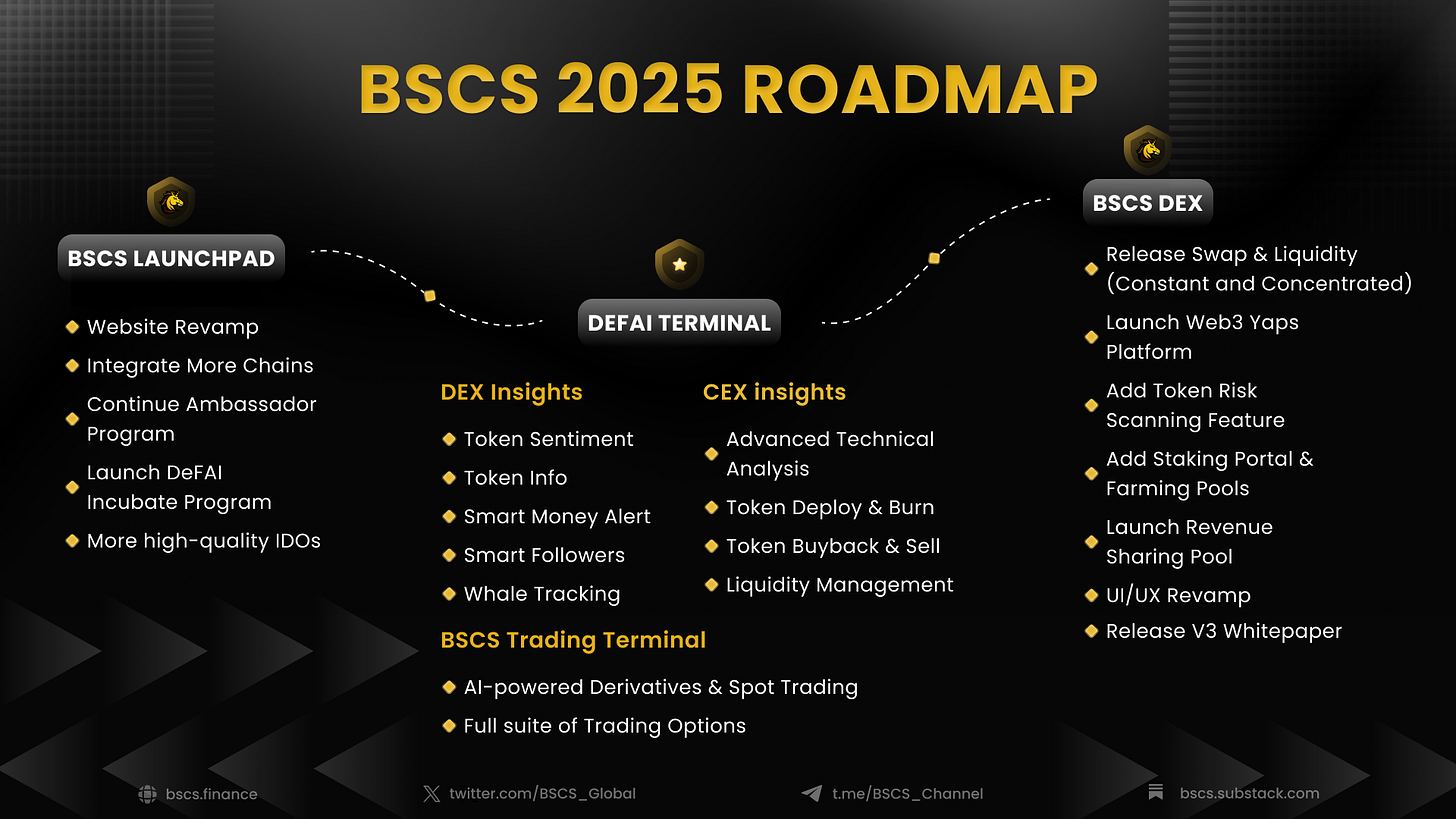 BSCS 2025 ROADMAP

BSCS LAUNCHPAD

Website Revamp
Integrate More Chains
Continue Ambassador Program
Launch DeFAI Incubate Program
More high-quality IDOs

DEFAI TERMINAL

DEX Insights

Token Sentiment
Token Info
Smart Money Alert
Smart Followers
Whale Tracking

CEX insights

Advanced Technical Analysis
Token Deploy & Burn
Token Buyback & Sell
Liquidity Management

BSCS Trading Terminal

AI-powered Derivatives & Spot Trading
Full suite of Trading Options

BSCS DEX

Release Swap & Liquidity (Constant and Concentrated)
Launch Web3 Yaps Platform
Add Token Risk Scanning Feature
Add Staking Portal & Farming Pools
Launch Revenue Sharing Pool
UI/UX Revamp
Release V3 Whitepaper

bscs.finance
twitter.com/BSCS_Global
t.me/BSCS_Channel
bscs.substack.com